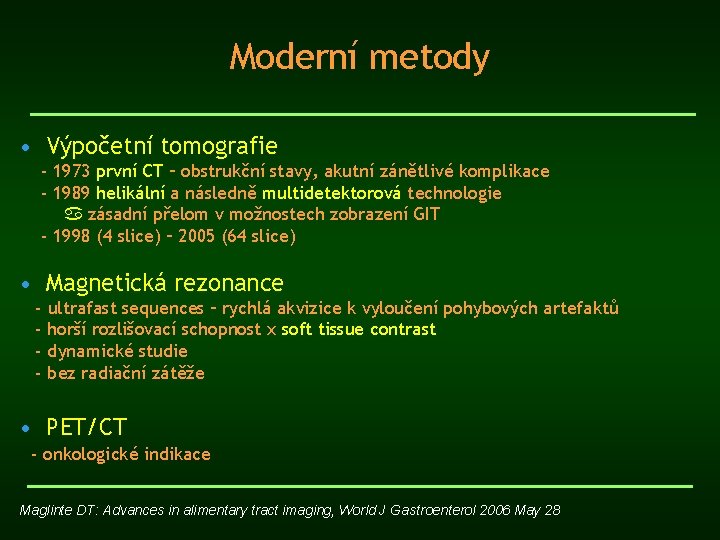 Moderní metody

• Výpočetní tomografie
- 1973 první CT – obstrukční stavy, akutní zánětlivé komplikace
- 1989 helikální a následně multidetektorová technologie
♋ zásadní přelom v možnostech zobrazení GIT
- 1998 (4 slice) – 2005 (64 slice)

• Magnetická rezonance
- ultrafast sequences – rychlá akvizice k vyloučení pohybových artefaktů
- horší rozlišovací schopnost x soft tissue contrast
- dynamické studie
- bez radiační zátěže

• PET/CT
- onkologické indikace

Maglinte DT: Advances in alimentary tract imaging, World J Gastroenterol 2006 May 28